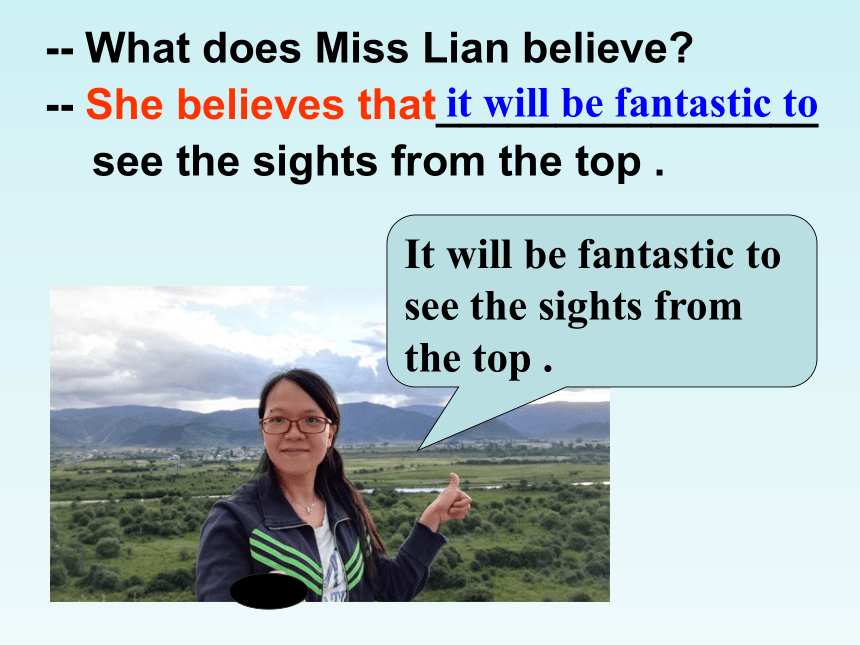 -- What does Miss Lian believe?

-- She believes that it will be fantastic to see the sights from the top .

It will be fantastic to see the sights from the top .